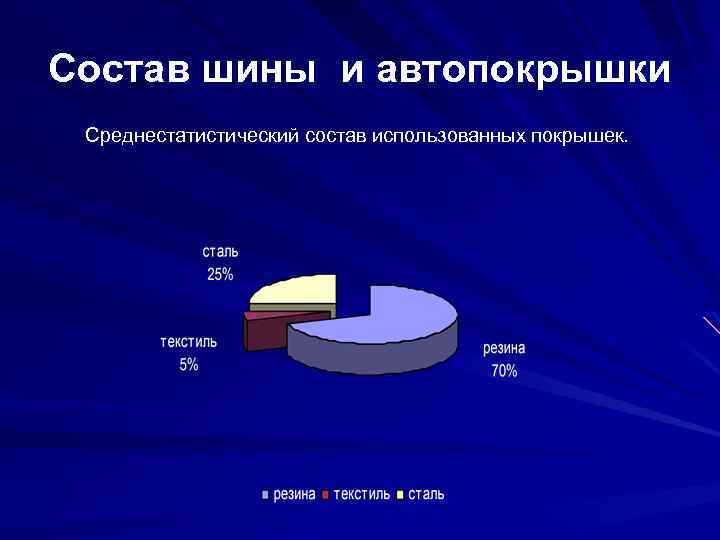 Состав шины и автопокрышки

Среднестатистический состав использованных покрышек.

сталь
25%

текстиль
5%

резина
70%

резина текстиль сталь